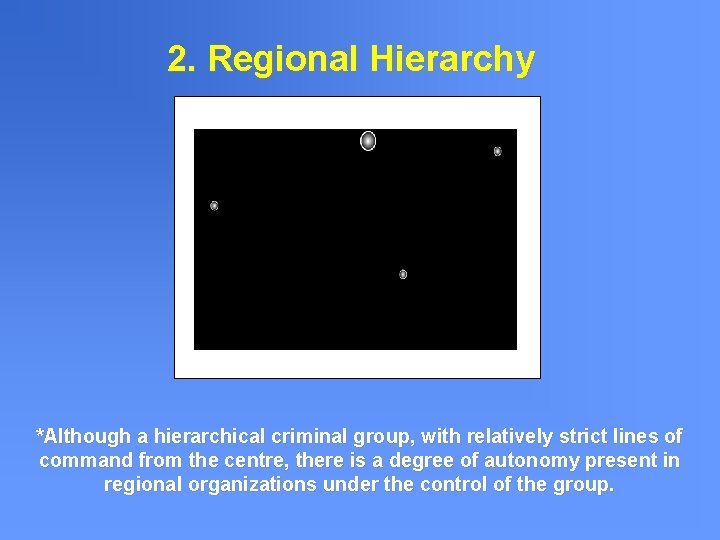 2. Regional Hierarchy

*Although a hierarchical criminal group, with relatively strict lines of command from the centre, there is a degree of autonomy present in regional organizations under the control of the group.